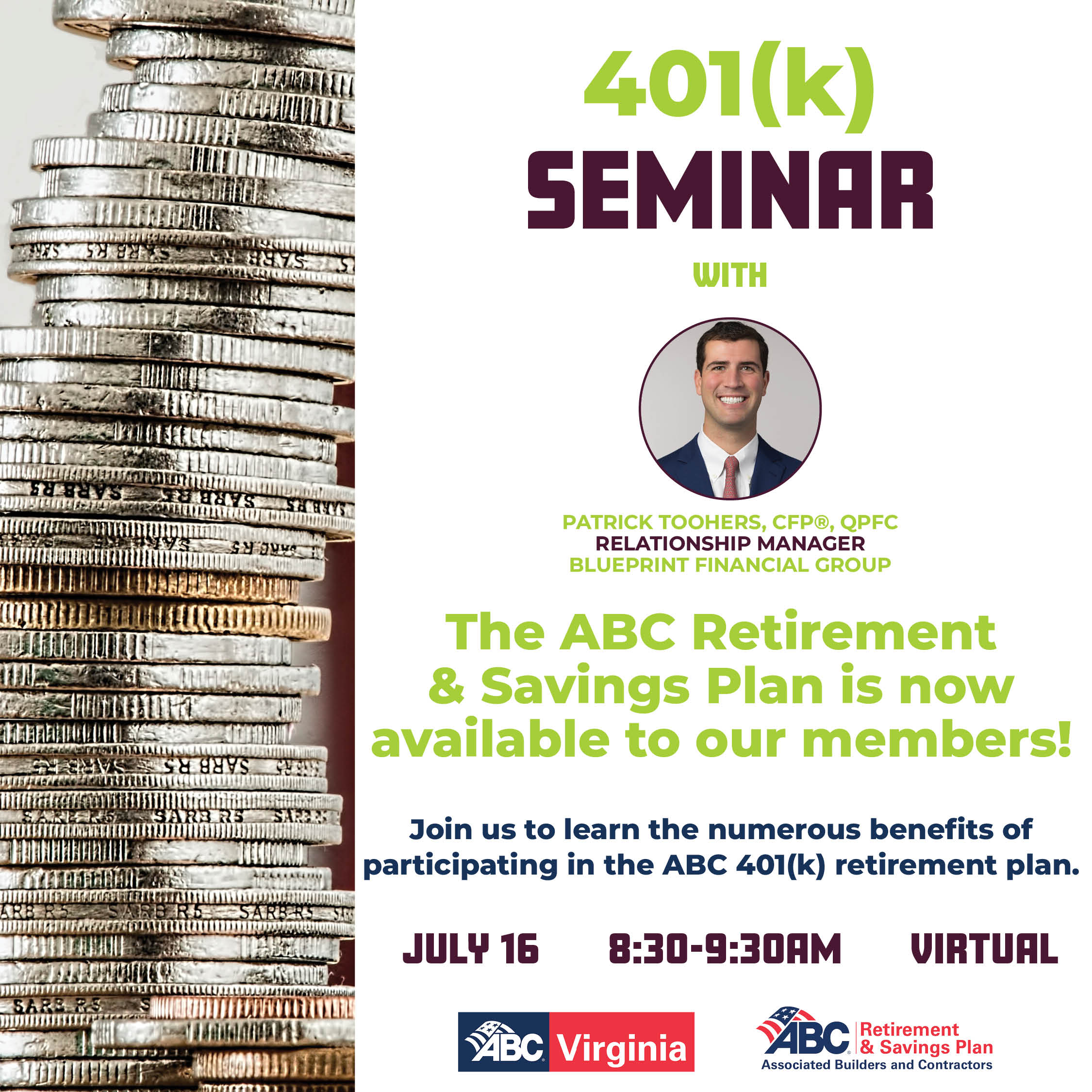 401(k)
SEMINAR
WITH

PATRICK TOOHERS, CFP®, QPFC
RELATIONSHIP MANAGER
BLUEPRINT FINANCIAL GROUP

The ABC Retirement & Savings Plan is now available to our members!

Join us to learn the numerous benefits of participating in the ABC 401(k) retirement plan.

JULY 16 8:30-9:30AM VIRTUAL

ABC Virginia

ABC Retirement & Savings Plan
Associated Builders and Contractors